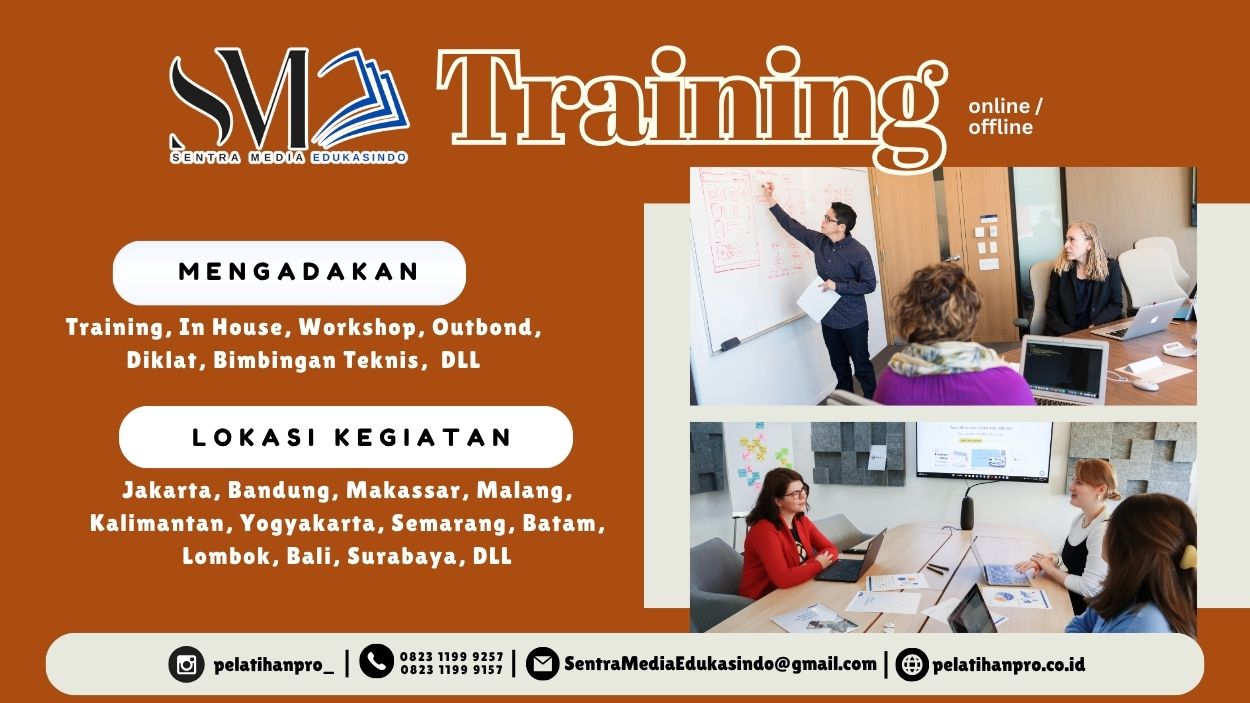 SM
SENTRA MEDIA EDUKASINDO

Training

online / offline

MENGADAKAN

Training, In House, Workshop, Outbond, Diklat, Bimbingan Teknis, DLL

LOKASI KEGIATAN

Jakarta, Bandung, Makassar, Malang, Kalimantan, Yogyakarta, Semarang, Batam, Lombok, Bali, Surabaya, DLL

pelatihanpro_ | 0823 1199 9257 0823 1199 9157 | SentraMediaEdukasindo@gmail.com | pelatihanpro.co.id